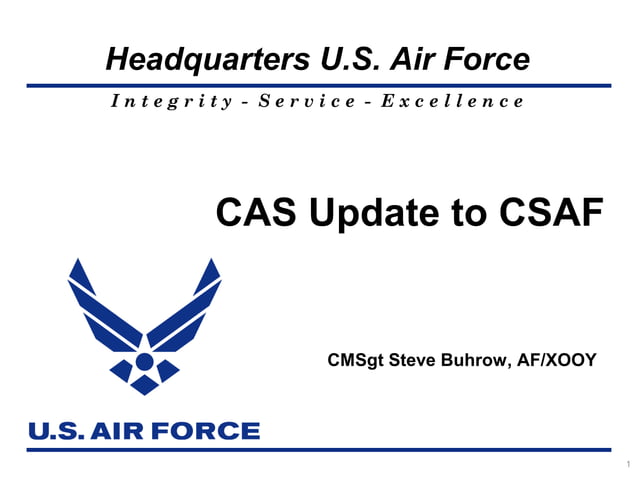 Headquarters U.S. Air Force

Integrity - Service - Excellence

CAS Update to CSAF

CMSgt Steve Buhrow, AF/XOOY

U.S. AIR FORCE

1